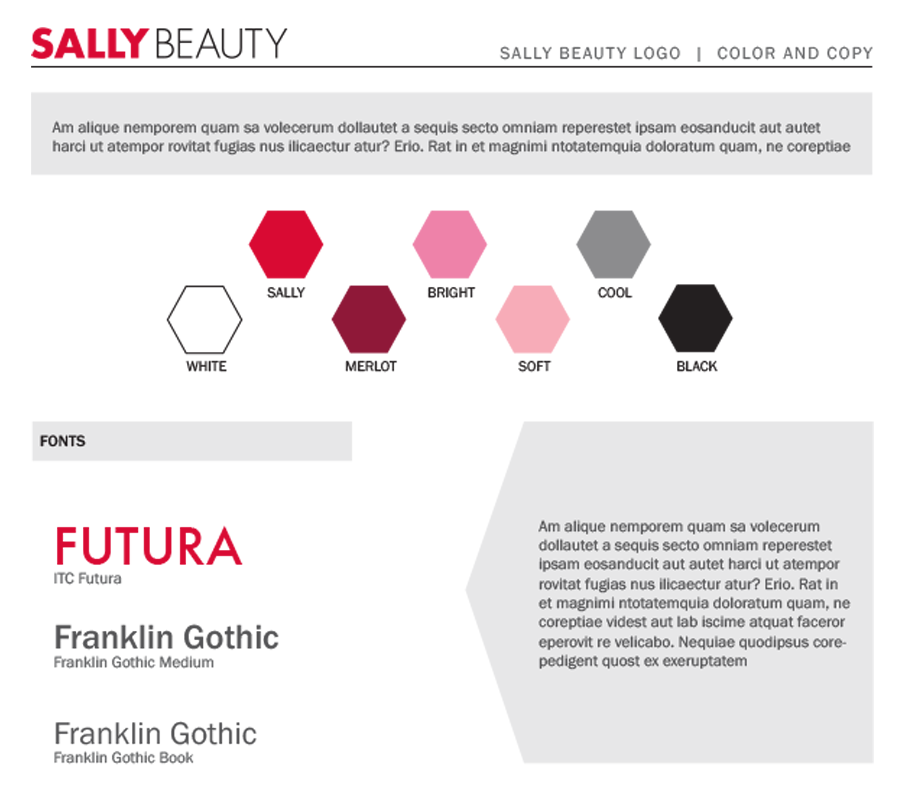 SALLY BEAUTY

SALLY BEAUTY LOGO | COLOR AND COPY

Am alique nemporem quam sa volecerum dollautet a sequis secto omniam reperestet ipsam eosanducit aut autet harci ut atempor rovitat fugias nus ilicaectur atur? Erio. Rat in et magnimi ntotatemquia doloratum quam, ne coreptiae

SALLY

BRIGHT

COOL

WHITE

MERLOT

SOFT

BLACK

FONTS

FUTURA
ITC Futura

Franklin Gothic
Franklin Gothic Medium

Franklin Gothic
Franklin Gothic Book

Am alique nemporem quam sa volecerum dollautet a sequis secto omniam reperestet ipsam eosanducit aut autet harci ut atempor rovitat fugias nus ilicaectur atur? Erio. Rat in et magnimi ntotatemquia doloratum quam, ne coreptiae videst aut lab iscime atquat faceror eperovit re velicabo. Nequiae quodipsus corepedigent quost ex exeruptatem